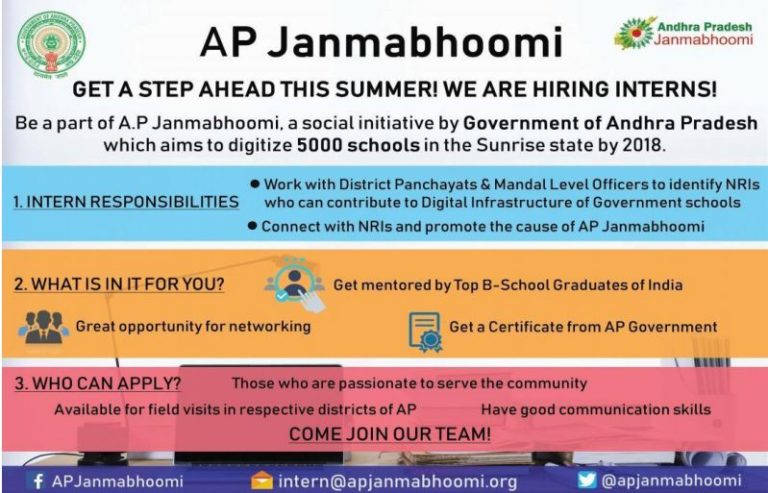 AP Janmabhoomi

Andhra Pradesh Janmabhoomi

GET A STEP AHEAD THIS SUMMER! WE ARE HIRING INTERNS!

Be a part of A.P Janmabhoomi, a social initiative by Government of Andhra Pradesh which aims to digitize 5000 schools in the Sunrise state by 2018.

1. INTERN RESPONSIBILITIES

● Work with District Panchayats & Mandal Level Officers to identify NRIs who can contribute to Digital Infrastructure of Government schools

● Connect with NRIs and promote the cause of AP Janmabhoomi

2. WHAT IS IN IT FOR YOU?

Get mentored by Top B-School Graduates of India

Great opportunity for networking

Get a Certificate from AP Government

3. WHO CAN APPLY?

Those who are passionate to serve the community

Available for field visits in respective districts of AP

Have good communication skills

COME JOIN OUR TEAM!

APJanmabhoomi

intern@apjanmabhoomi.org

@apjanmabhoomi